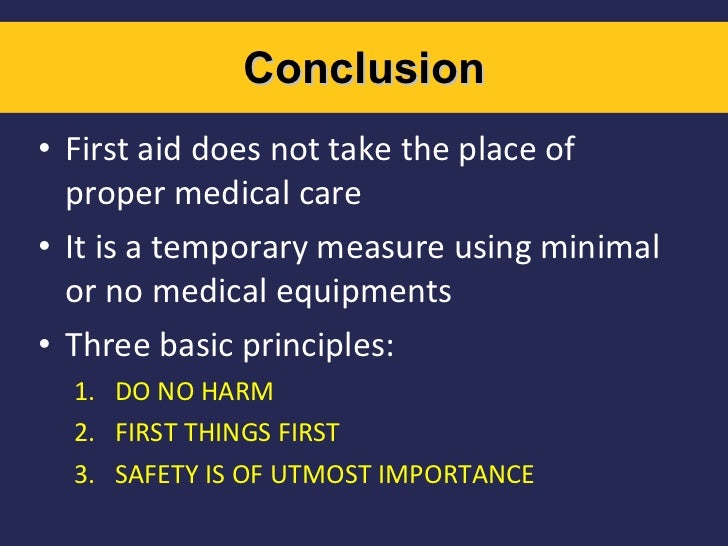 Conclusion

• First aid does not take the place of proper medical care

• It is a temporary measure using minimal or no medical equipments

• Three basic principles:

1. DO NO HARM
2. FIRST THINGS FIRST
3. SAFETY IS OF UTMOST IMPORTANCE